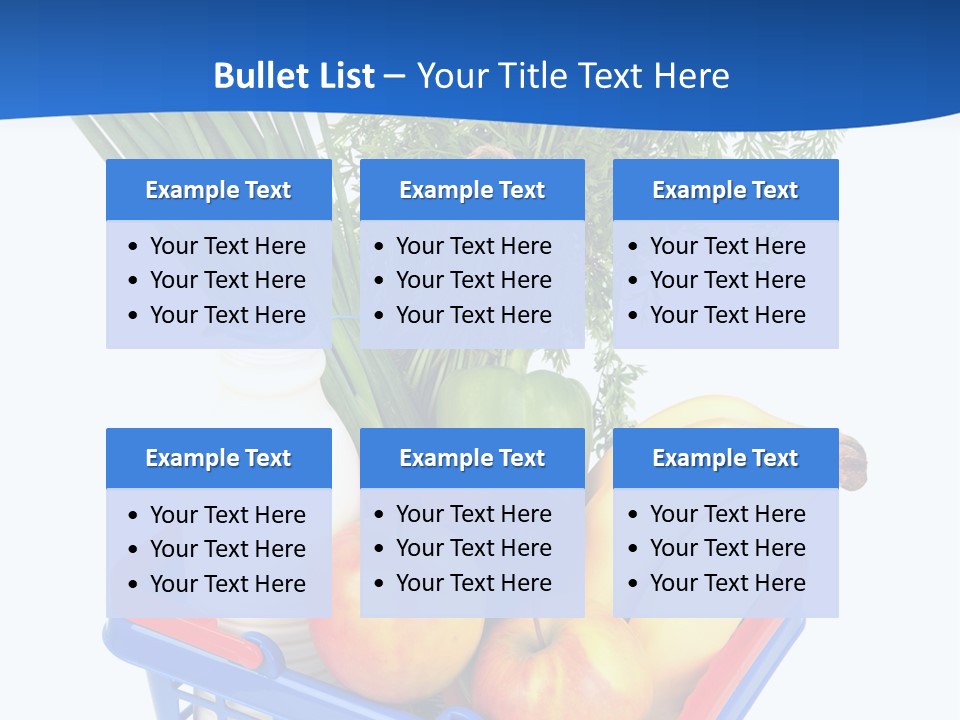 Bullet List – Your Title Text Here

Example Text
• Your Text Here
• Your Text Here
• Your Text Here

Example Text
• Your Text Here
• Your Text Here
• Your Text Here

Example Text
• Your Text Here
• Your Text Here
• Your Text Here

Example Text
• Your Text Here
• Your Text Here
• Your Text Here

Example Text
• Your Text Here
• Your Text Here
• Your Text Here

Example Text
• Your Text Here
• Your Text Here
• Your Text Here